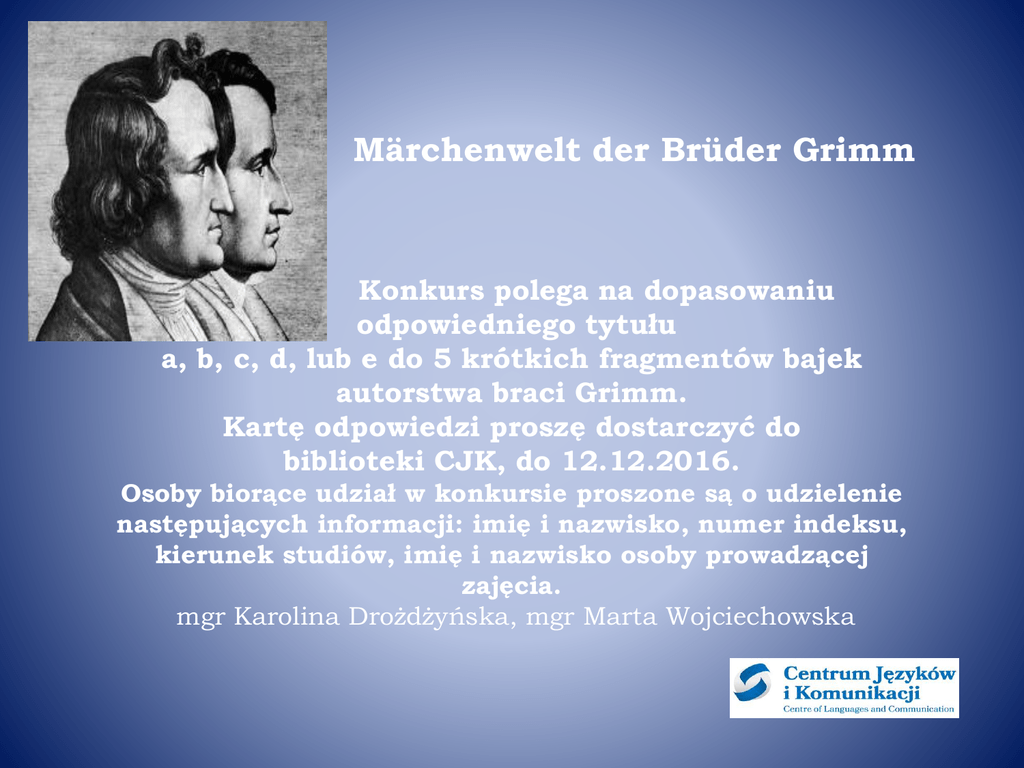 Märchenwelt der Brüder Grimm

Konkurs polega na dopasowaniu odpowiedniego tytułu a, b, c, d, lub e do 5 krótkich fragmentów bajek autorstwa braci Grimm.
Kartę odpowiedzi proszę dostarczyć do biblioteki CJK, do 12.12.2016.
Osoby biorące udział w konkursie proszone są o udzielenie następujących informacji: imię i nazwisko, numer indeksu, kierunek studiów, imię i nazwisko osoby prowadzącej zajęcia.
mgr Karolina Drożdżyńska, mgr Marta Wojciechowska

Centrum Języków i Komunikacji
Centre of Languages and Communication